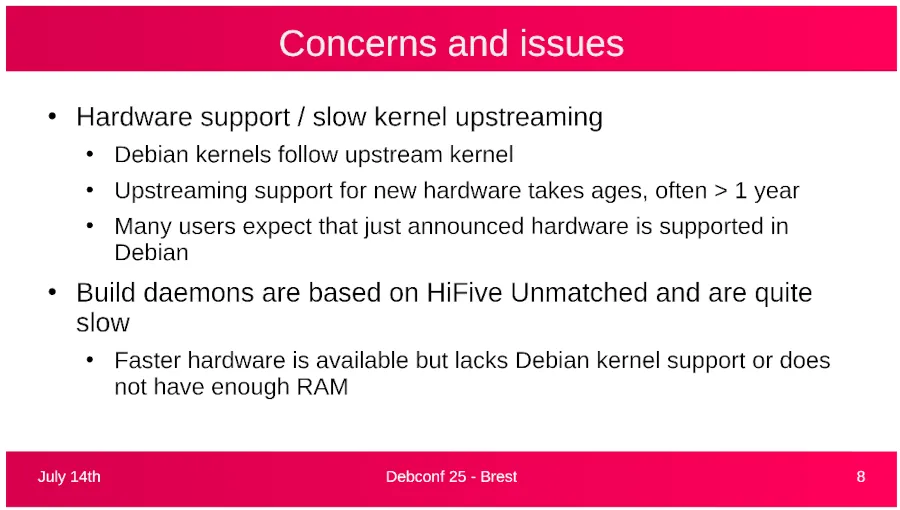 Concerns and issues

• Hardware support / slow kernel upstreaming
  • Debian kernels follow upstream kernel
  • Upstreaming support for new hardware takes ages, often > 1 year
  • Many users expect that just announced hardware is supported in Debian
• Build daemons are based on HiFive Unmatched and are quite slow
  • Faster hardware is available but lacks Debian kernel support or does not have enough RAM

July 14th

Debconf 25 - Brest

8